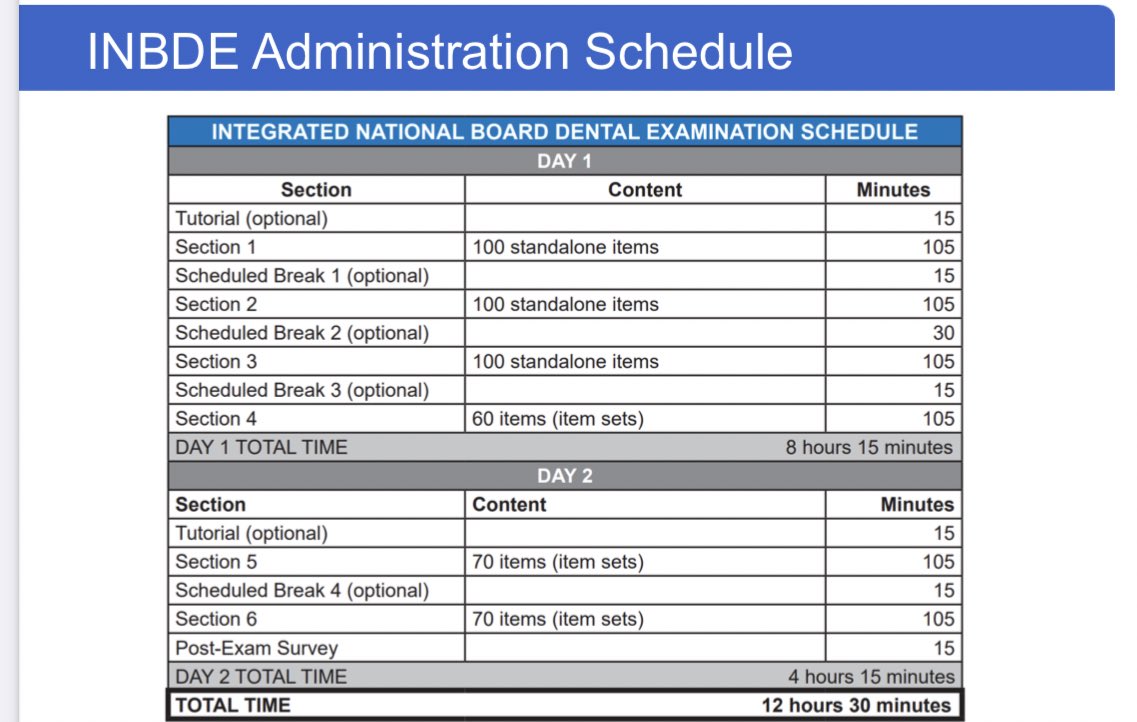 INBDE Administration Schedule

| INTEGRATED NATIONAL BOARD DENTAL EXAMINATION SCHEDULE | | |
|---|---|---|
| DAY 1 | | |
| Section | Content | Minutes |
| Tutorial (optional) | | 15 |
| Section 1 | 100 standalone items | 105 |
| Scheduled Break 1 (optional) | | 15 |
| Section 2 | 100 standalone items | 105 |
| Scheduled Break 2 (optional) | | 30 |
| Section 3 | 100 standalone items | 105 |
| Scheduled Break 3 (optional) | | 15 |
| Section 4 | 60 items (item sets) | 105 |
| DAY 1 TOTAL TIME | | 8 hours 15 minutes |
| DAY 2 | | |
| Section | Content | Minutes |
| Tutorial (optional) | | 15 |
| Section 5 | 70 items (item sets) | 105 |
| Scheduled Break 4 (optional) | | 15 |
| Section 6 | 70 items (item sets) | 105 |
| Post-Exam Survey | | 15 |
| DAY 2 TOTAL TIME | | 4 hours 15 minutes |
| TOTAL TIME | | 12 hours 30 minutes |